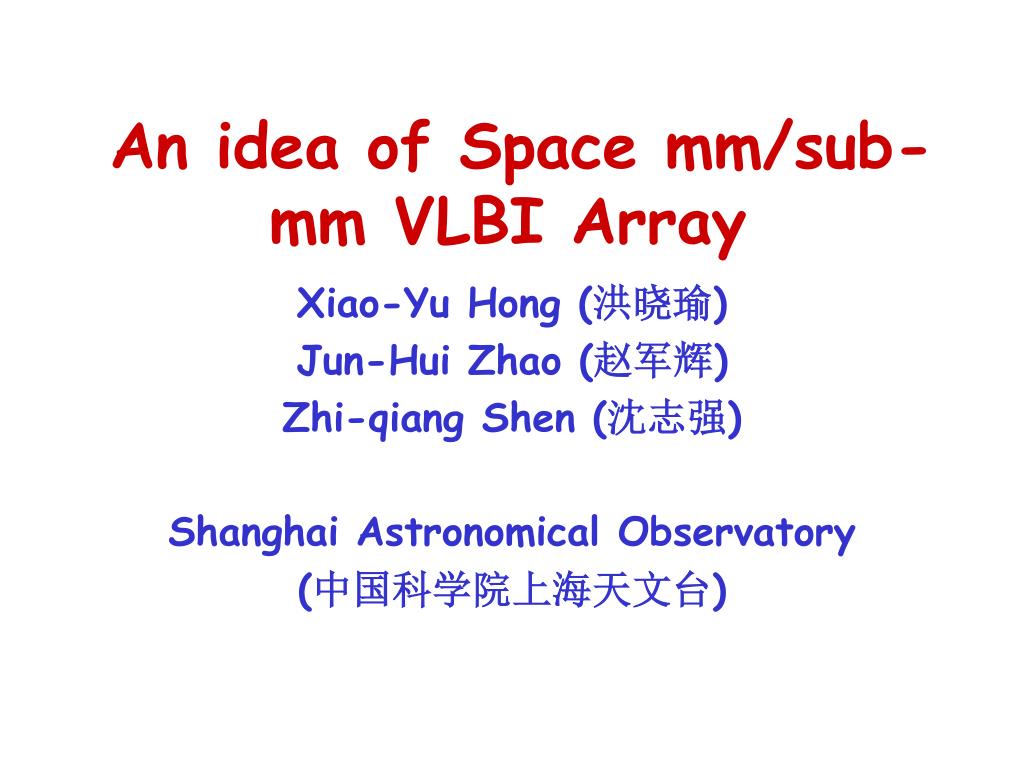 An idea of Space mm/sub-mm VLBI Array

Xiao-Yu Hong (洪晓瑜)
Jun-Hui Zhao (赵军辉)
Zhi-qiang Shen (沈志强)

Shanghai Astronomical Observatory
(中国科学院上海天文台)